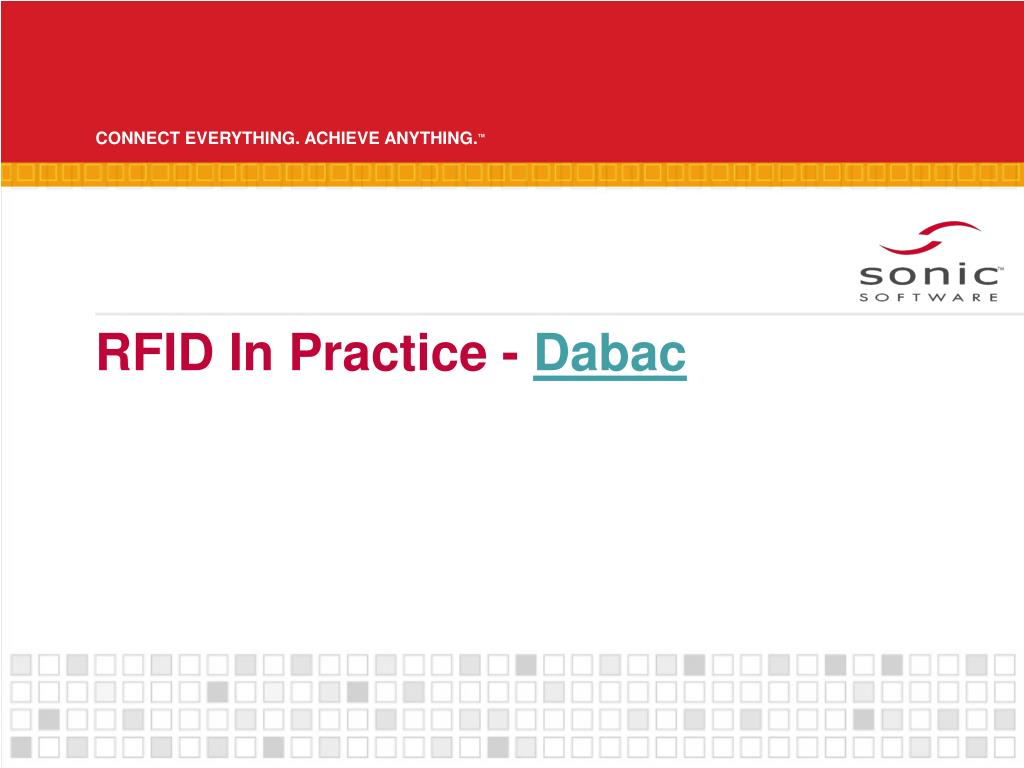 CONNECT EVERYTHING. ACHIEVE ANYTHING.™

sonic™
SOFTWARE

RFID In Practice - Dabac